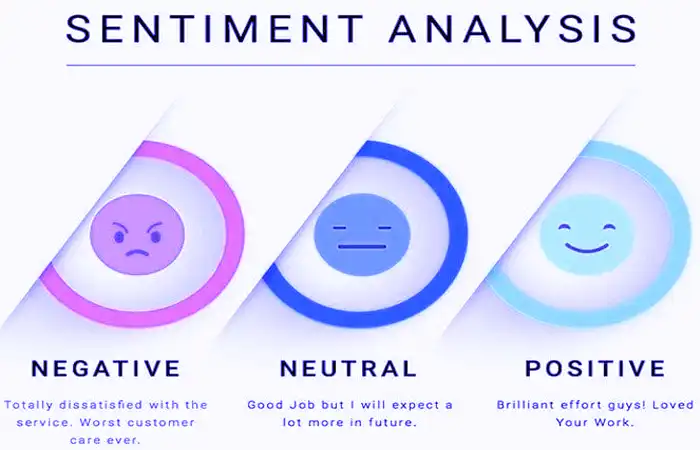 SENTIMENT ANALYSIS

NEGATIVE

Totally dissatisfied with the service. Worst customer care ever.

NEUTRAL

Good Job but I will expect a lot more in future.

POSITIVE

Brilliant effort guys! Loved Your Work.